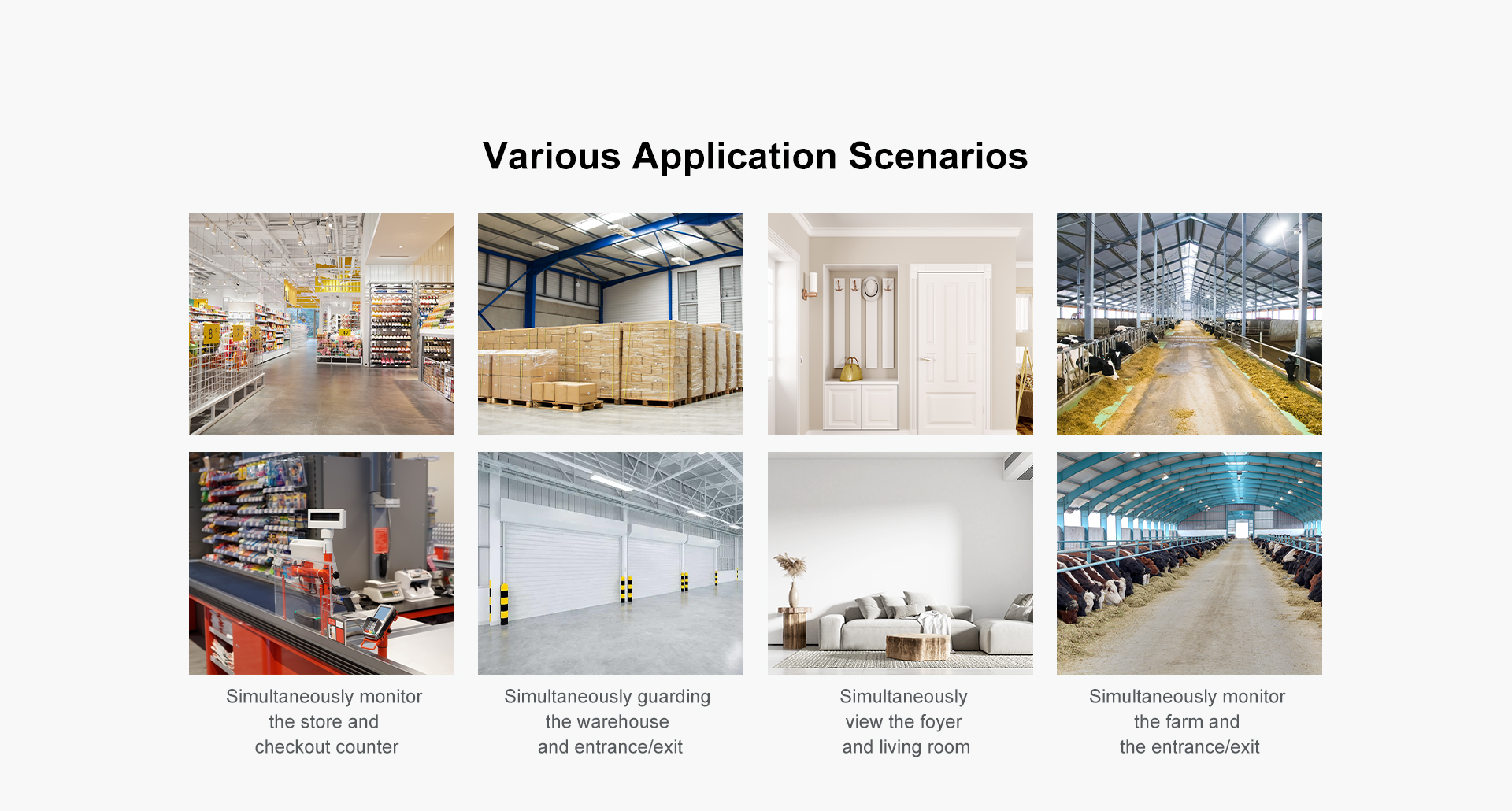 Various Application Scenarios

Simultaneously monitor the store and checkout counter

Simultaneously guarding the warehouse and entrance/exit

Simultaneously view the foyer and living room

Simultaneously monitor the farm and the entrance/exit